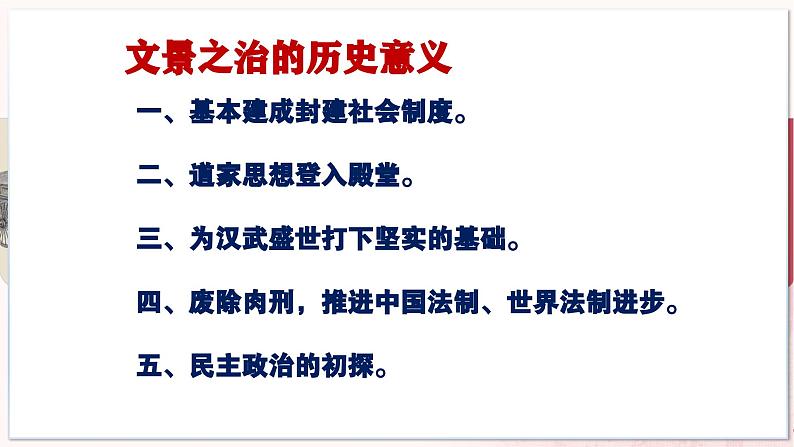 文景之治的历史意义

一、基本建成封建社会制度。

二、道家思想登入殿堂。

三、为汉武盛世打下坚实的基础。

四、废除肉刑，推进中国法制、世界法制进步。

五、民主政治的初探。